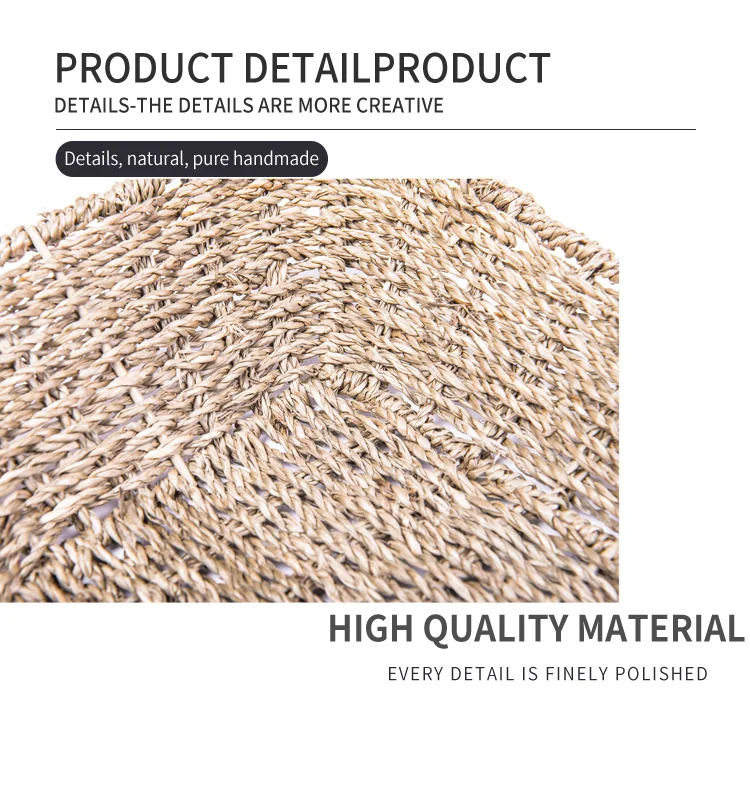 PRODUCT DETAILPRODUCT
DETAILS-THE DETAILS ARE MORE CREATIVE

Details, natural, pure handmade

HIGH QUALITY MATERIAL
EVERY DETAIL IS FINELY POLISHED